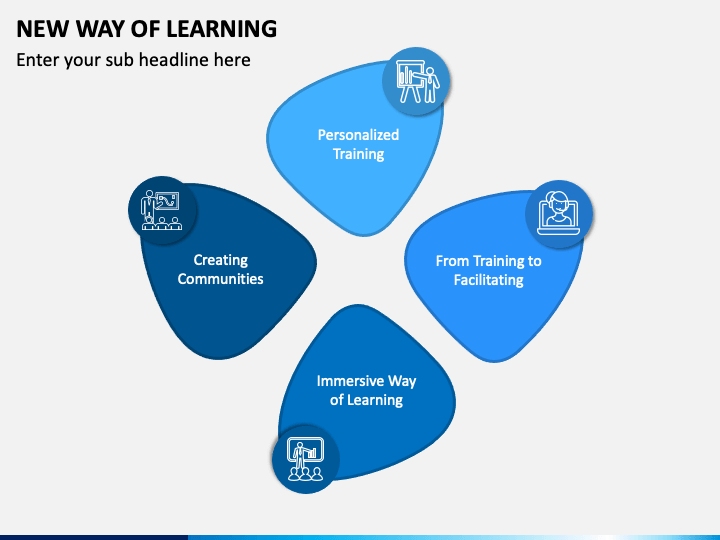 NEW WAY OF LEARNING

Enter your sub headline here

Personalized Training

Creating Communities

From Training to Facilitating

Immersive Way of Learning